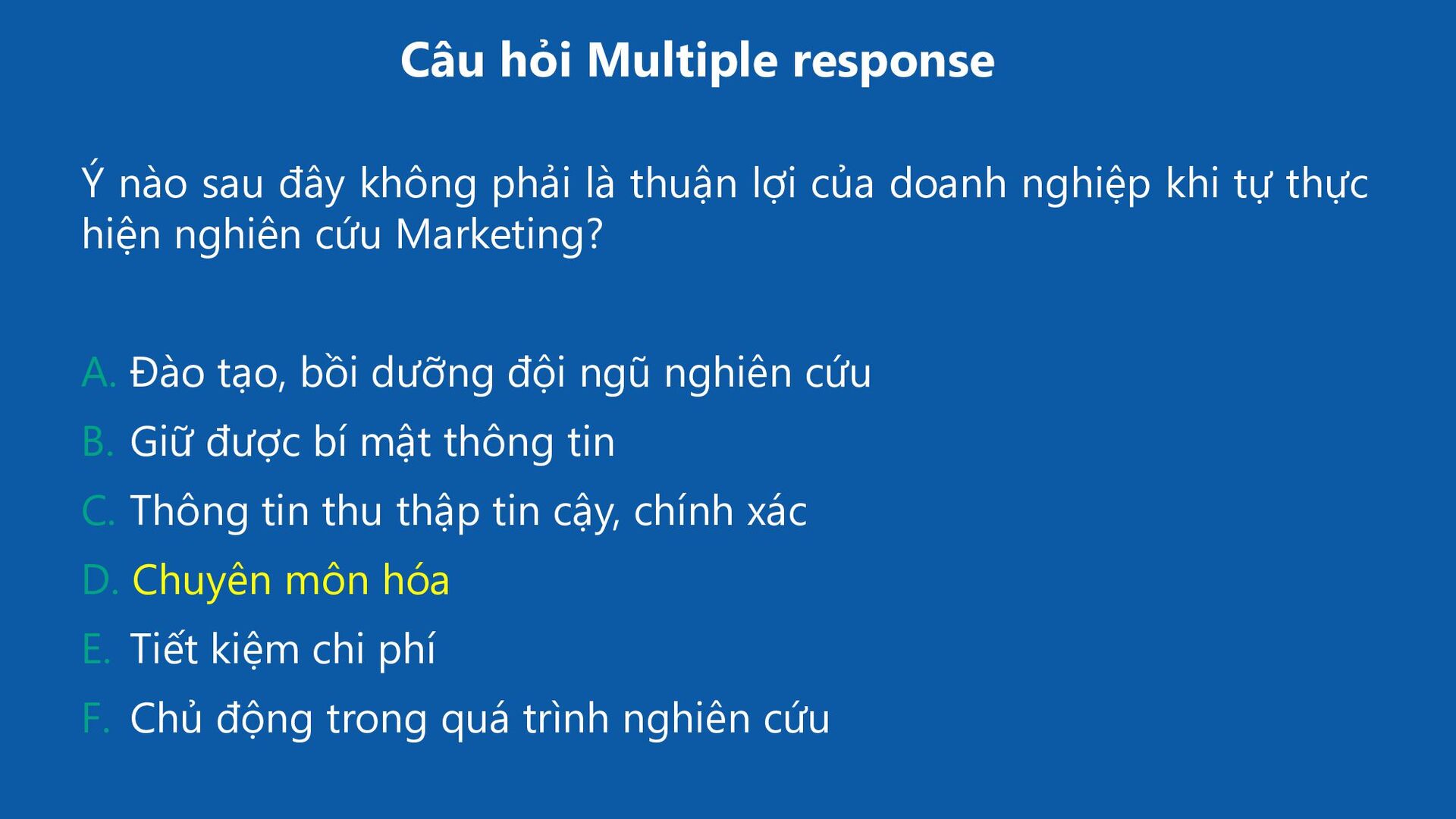 Câu hỏi Multiple response

Ý nào sau đây không phải là thuận lợi của doanh nghiệp khi tự thực hiện nghiên cứu Marketing?

A. Đào tạo, bồi dưỡng đội ngũ nghiên cứu
B. Giữ được bí mật thông tin
C. Thông tin thu thập tin cậy, chính xác
D. Chuyên môn hóa
E. Tiết kiệm chi phí
F. Chủ động trong quá trình nghiên cứu